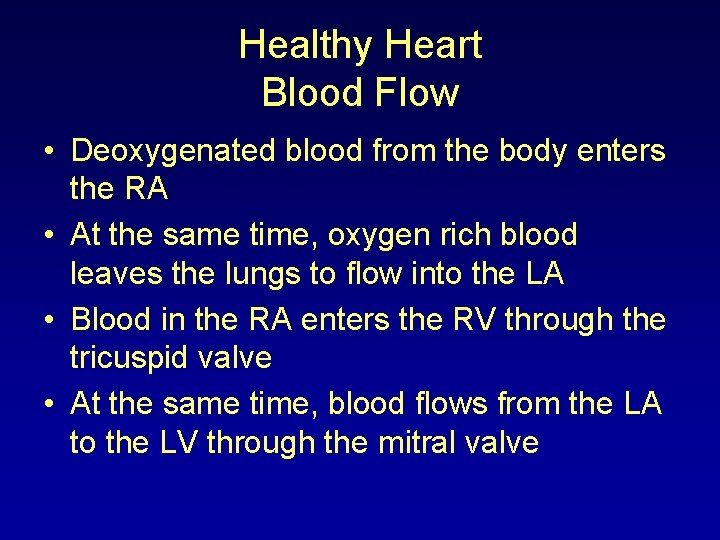 Healthy Heart
Blood Flow

• Deoxygenated blood from the body enters the RA
• At the same time, oxygen rich blood leaves the lungs to flow into the LA
• Blood in the RA enters the RV through the tricuspid valve
• At the same time, blood flows from the LA to the LV through the mitral valve